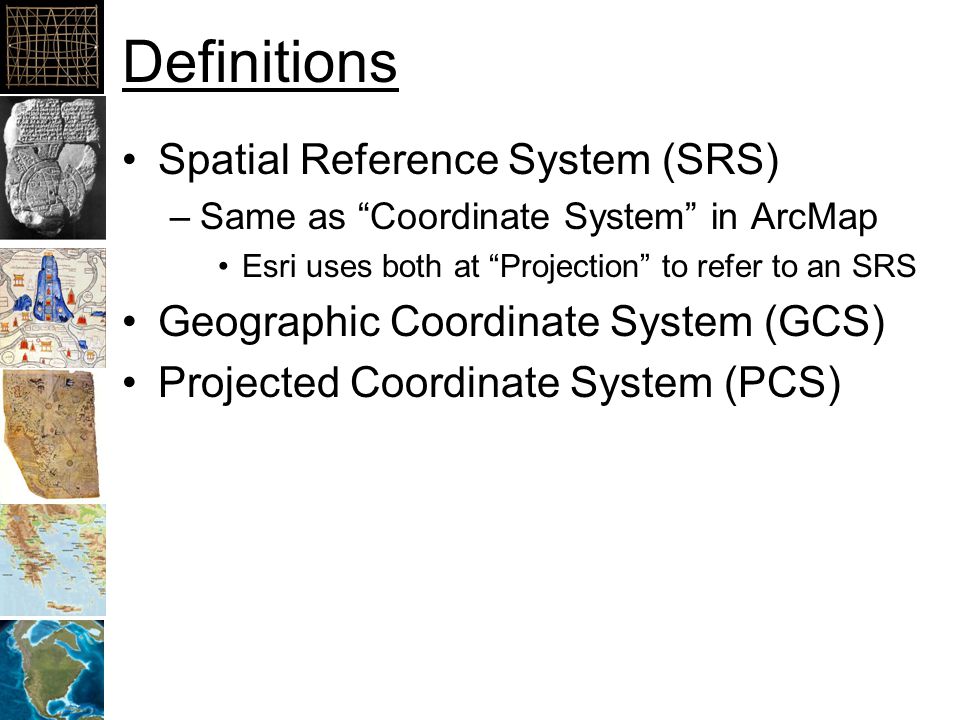 Definitions

• Spatial Reference System (SRS)
– Same as “Coordinate System” in ArcMap
• Esri uses both at “Projection” to refer to an SRS
• Geographic Coordinate System (GCS)
• Projected Coordinate System (PCS)